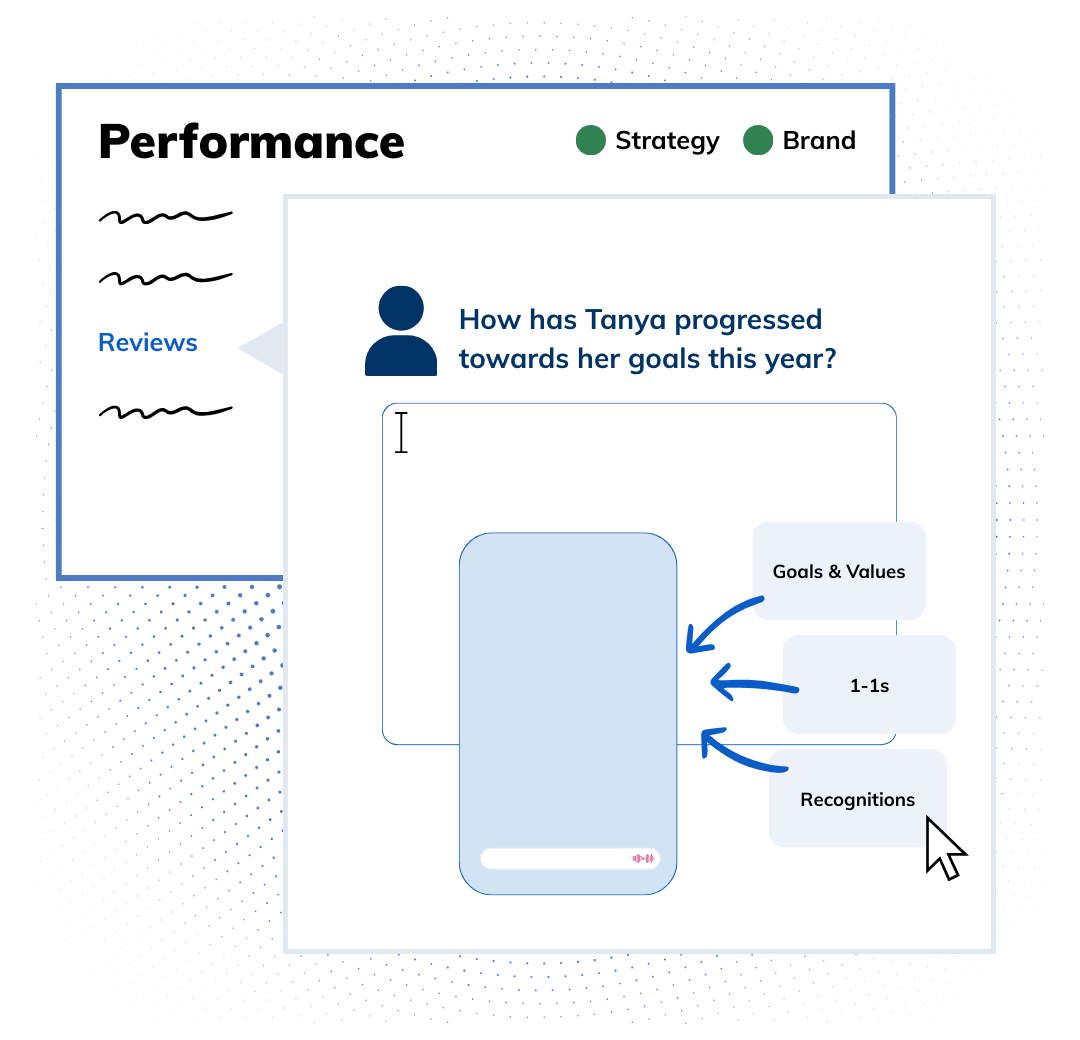 Performance

Strategy Brand

Reviews

How has Tanya progressed towards her goals this year?

Goals & Values

1-1s

Recognitions